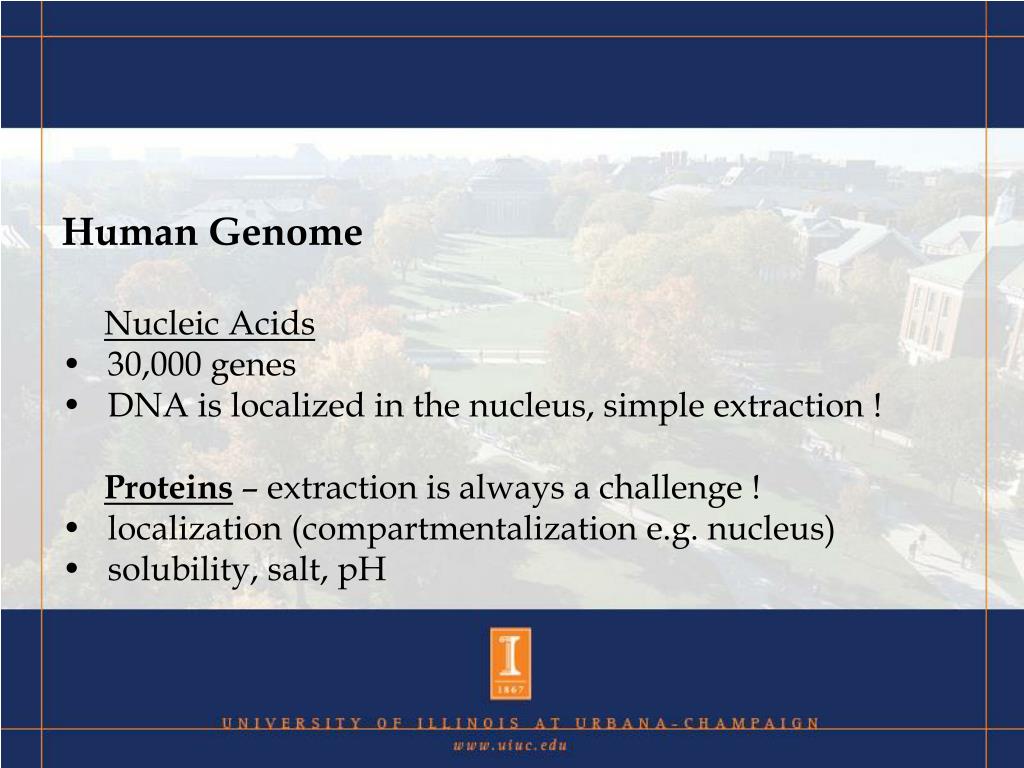 Human Genome

Nucleic Acids
• 30,000 genes
• DNA is localized in the nucleus, simple extraction !

Proteins – extraction is always a challenge !
• localization (compartmentalization e.g. nucleus)
• solubility, salt, pH

I
1867

UNIVERSITY OF ILLINOIS AT URBANA-CHAMPAIGN
www.uiuc.edu